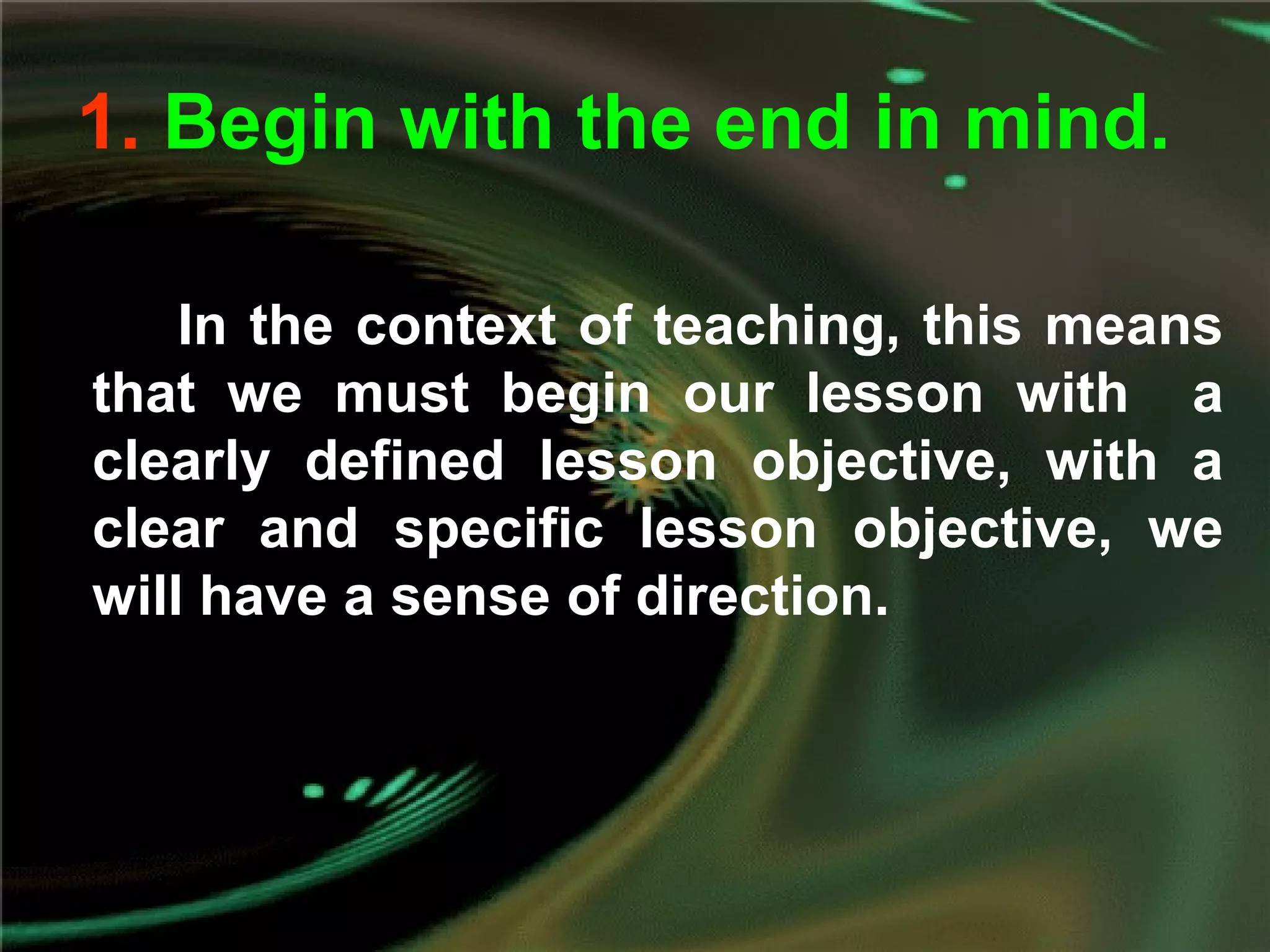 1. Begin with the end in mind.

In the context of teaching, this means that we must begin our lesson with a clearly defined lesson objective, with a clear and specific lesson objective, we will have a sense of direction.